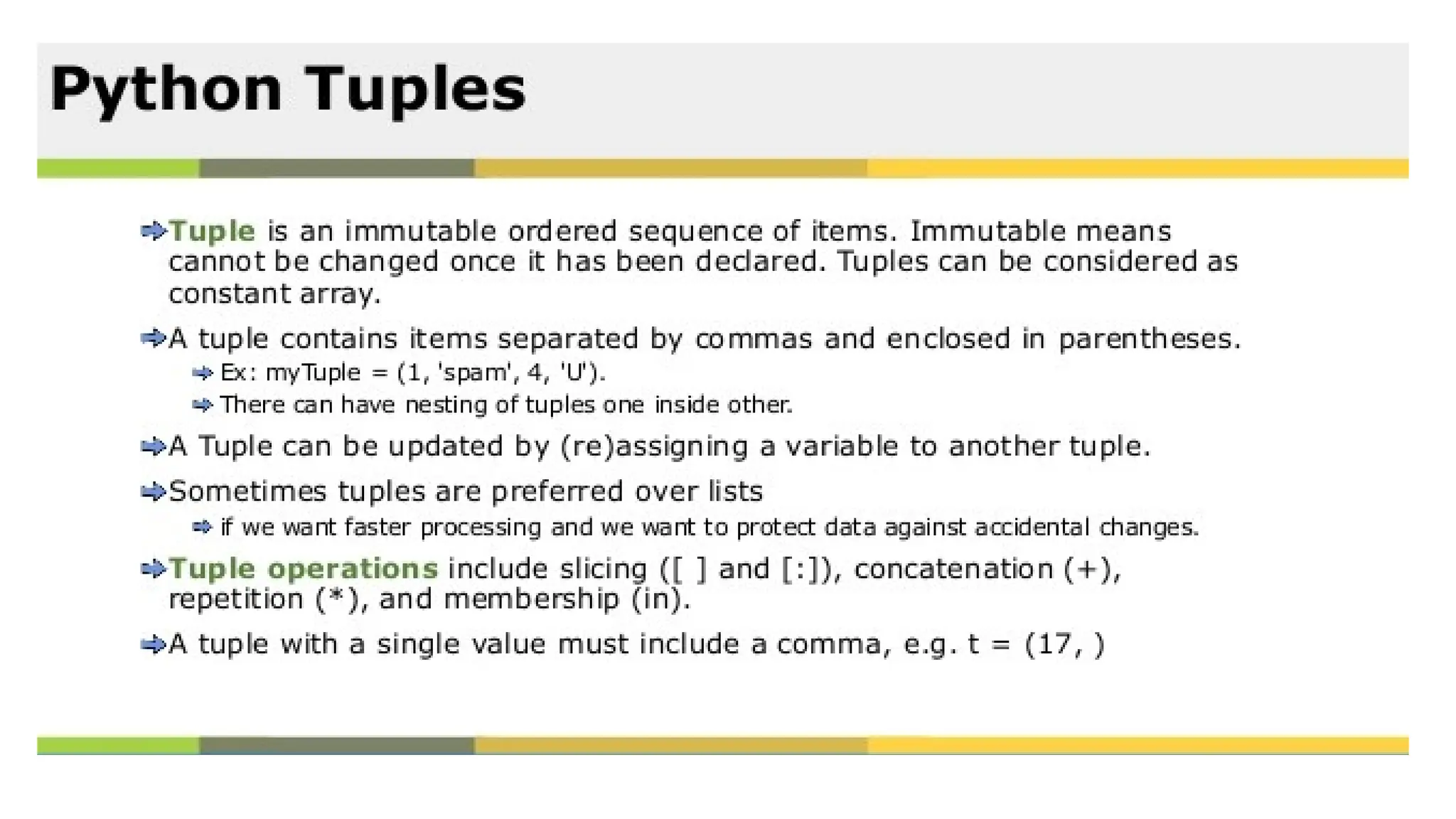 Python Tuples

Tuple is an immutable ordered sequence of items. Immutable means cannot be changed once it has been declared. Tuples can be considered as constant array.

A tuple contains items separated by commas and enclosed in parentheses.

Ex: myTuple = (1, 'spam', 4, 'U').

There can have nesting of tuples one inside other.

A Tuple can be updated by (re)assigning a variable to another tuple.

Sometimes tuples are preferred over lists

if we want faster processing and we want to protect data against accidental changes.

Tuple operations include slicing ([ ] and [:]), concatenation (+), repetition (*), and membership (in).

A tuple with a single value must include a comma, e.g. t = (17, )